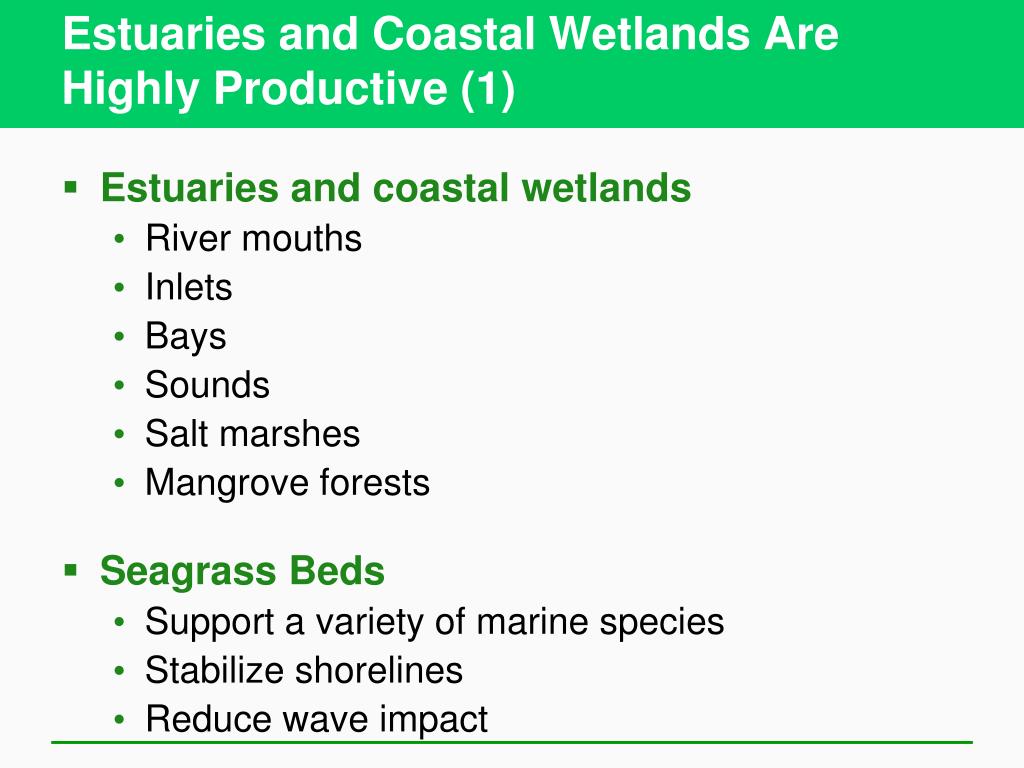 Estuaries and Coastal Wetlands Are Highly Productive (1)

▪ Estuaries and coastal wetlands
• River mouths
• Inlets
• Bays
• Sounds
• Salt marshes
• Mangrove forests

▪ Seagrass Beds
• Support a variety of marine species
• Stabilize shorelines
• Reduce wave impact